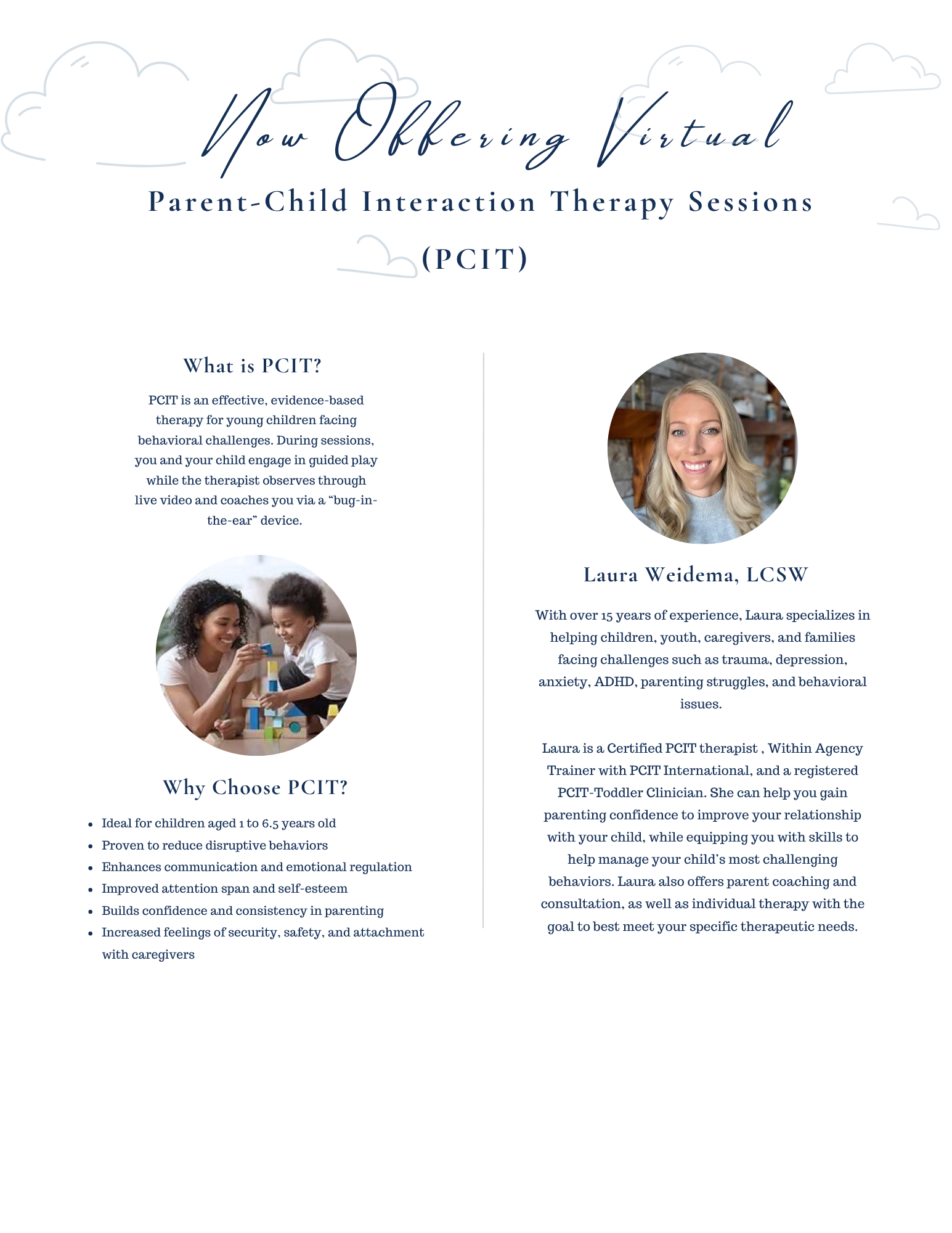 Now Offering Virtual

Parent-Child Interaction Therapy Sessions (PCIT)

What is PCIT?

PCIT is an effective, evidence-based therapy for young children facing behavioral challenges. During sessions, you and your child engage in guided play while the therapist observes through live video and coaches you via a “bug-in-the-ear” device.

Why Choose PCIT?

- Ideal for children aged 1 to 6.5 years old
- Proven to reduce disruptive behaviors
- Enhances communication and emotional regulation
- Improved attention span and self-esteem
- Builds confidence and consistency in parenting
- Increased feelings of security, safety, and attachment with caregivers

Laura Weidema, LCSW

With over 15 years of experience, Laura specializes in helping children, youth, caregivers, and families facing challenges such as trauma, depression, anxiety, ADHD, parenting struggles, and behavioral issues.

Laura is a Certified PCIT therapist , Within Agency Trainer with PCIT International, and a registered PCIT-Toddler Clinician. She can help you gain parenting confidence to improve your relationship with your child, while equipping you with skills to help manage your child’s most challenging behaviors. Laura also offers parent coaching and consultation, as well as individual therapy with the goal to best meet your specific therapeutic needs.